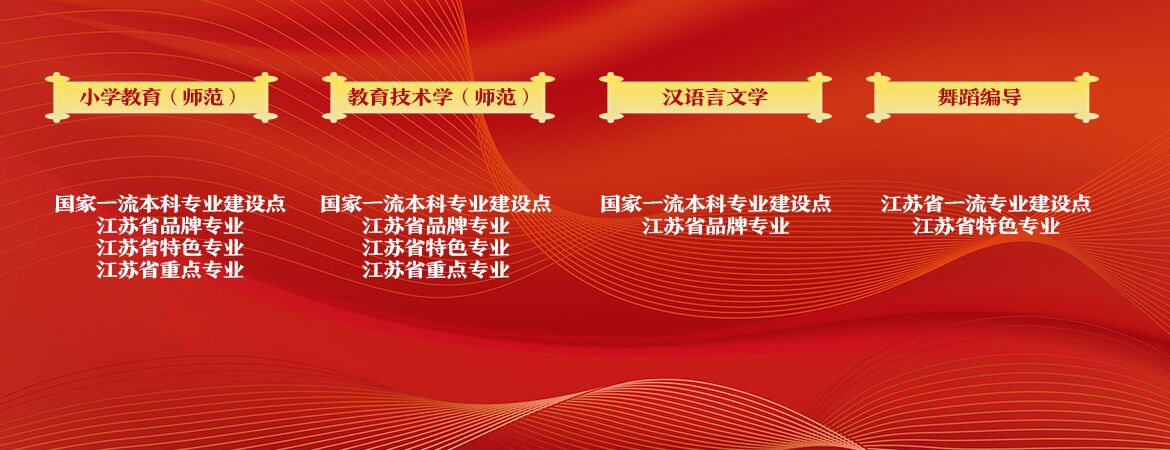 小学教育（师范）

国家一流本科专业建设点
江苏省品牌专业
江苏省特色专业
江苏省重点专业

教育技术学（师范）

国家一流本科专业建设点
江苏省品牌专业
江苏省特色专业
江苏省重点专业

汉语言文学

国家一流本科专业建设点
江苏省品牌专业

舞蹈编导

江苏省一流专业建设点
江苏省特色专业